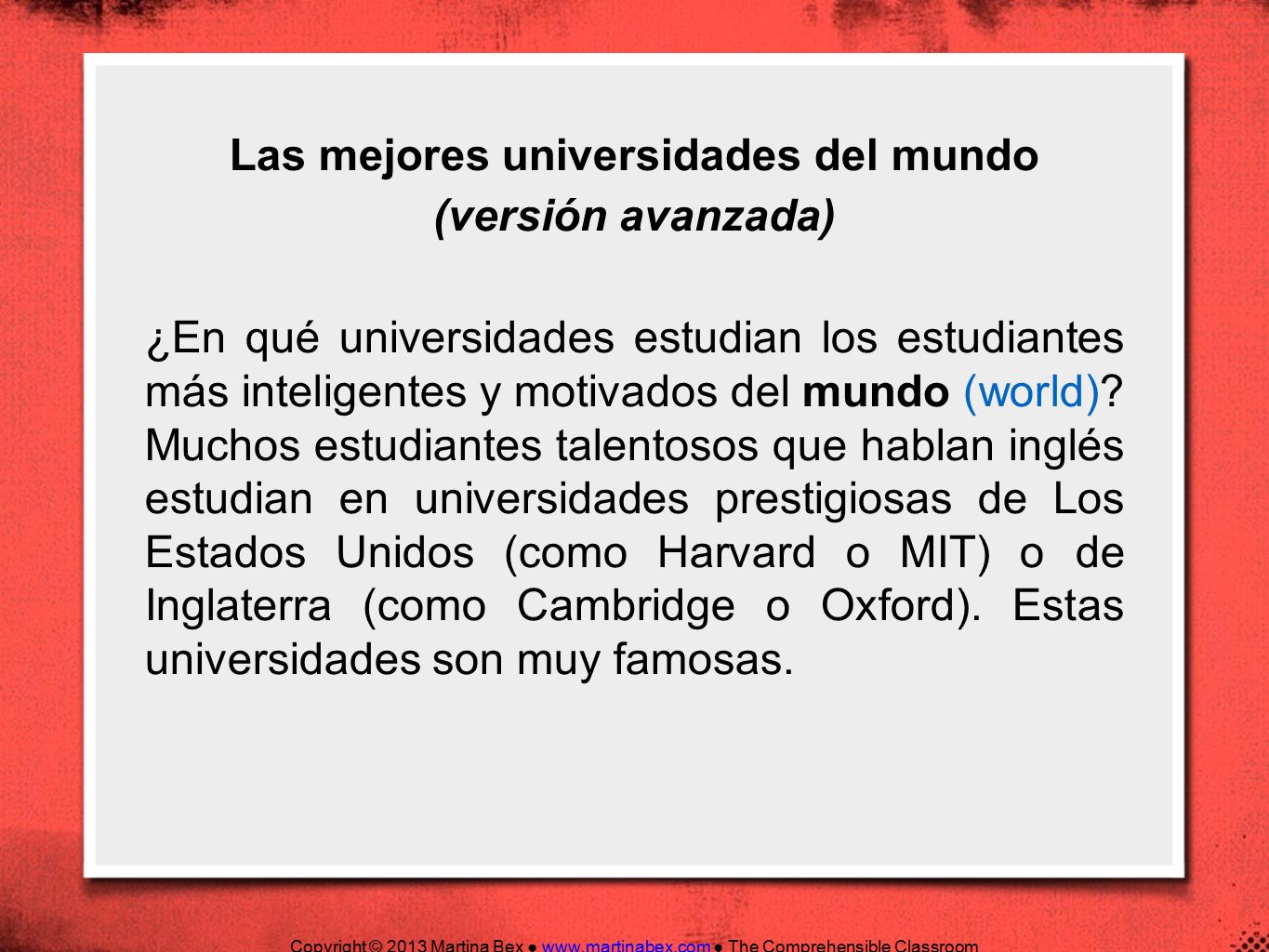 Las mejores universidades del mundo
(versión avanzada)

¿En qué universidades estudian los estudiantes más inteligentes y motivados del mundo (world)? Muchos estudiantes talentosos que hablan inglés estudian en universidades prestigiosas de Los Estados Unidos (como Harvard o MIT) o de Inglaterra (como Cambridge o Oxford). Estas universidades son muy famosas.

Copyright © 2013 Martina Bex ● www.martinabex.com ● The Comprehensible Classroom